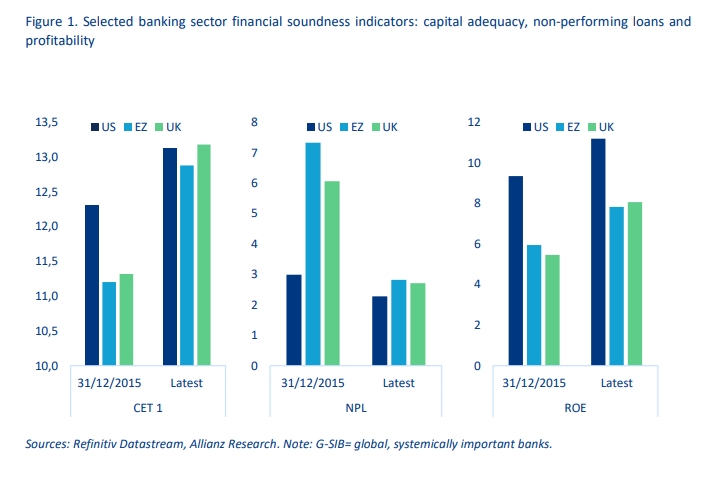 Figure 1. Selected banking sector financial soundness indicators: capital adequacy, non-performing loans and profitability

US EZ UK

13,5
13,0
12,5
12,0
11,5
11,0
10,5
10,0

31/12/2015 Latest

CET 1

US EZ UK

8
7
6
5
4
3
2
1
0

31/12/2015 Latest

NPL

US EZ UK

12
10
8
6
4
2
0

31/12/2015 Latest

ROE

Sources: Refinitiv Datastream, Allianz Research. Note: G-SIB= global, systemically important banks.